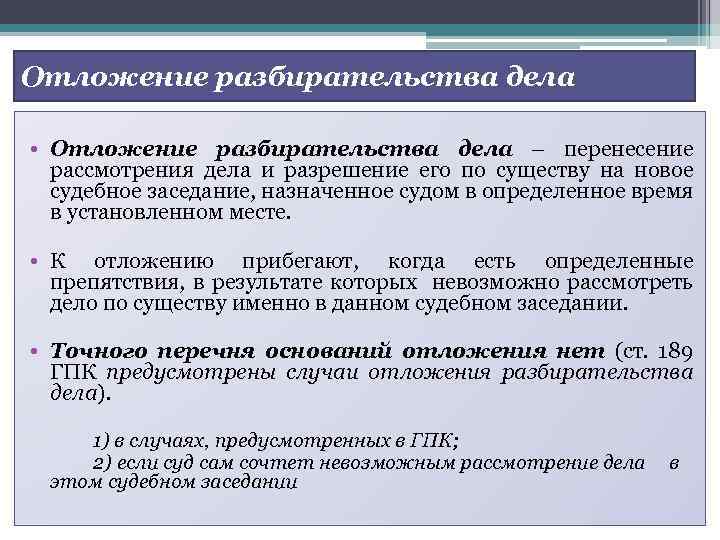 Отложение разбирательства дела

• Отложение разбирательства дела – перенесение рассмотрения дела и разрешение его по существу на новое судебное заседание, назначенное судом в определенное время в установленном месте.

• К отложению прибегают, когда есть определенные препятствия, в результате которых невозможно рассмотреть дело по существу именно в данном судебном заседании.

• Точного перечня оснований отложения нет (ст. 189 ГПК предусмотрены случаи отложения разбирательства дела).

1) в случаях, предусмотренных в ГПК;
2) если суд сам сочтет невозможным рассмотрение дела в этом судебном заседании